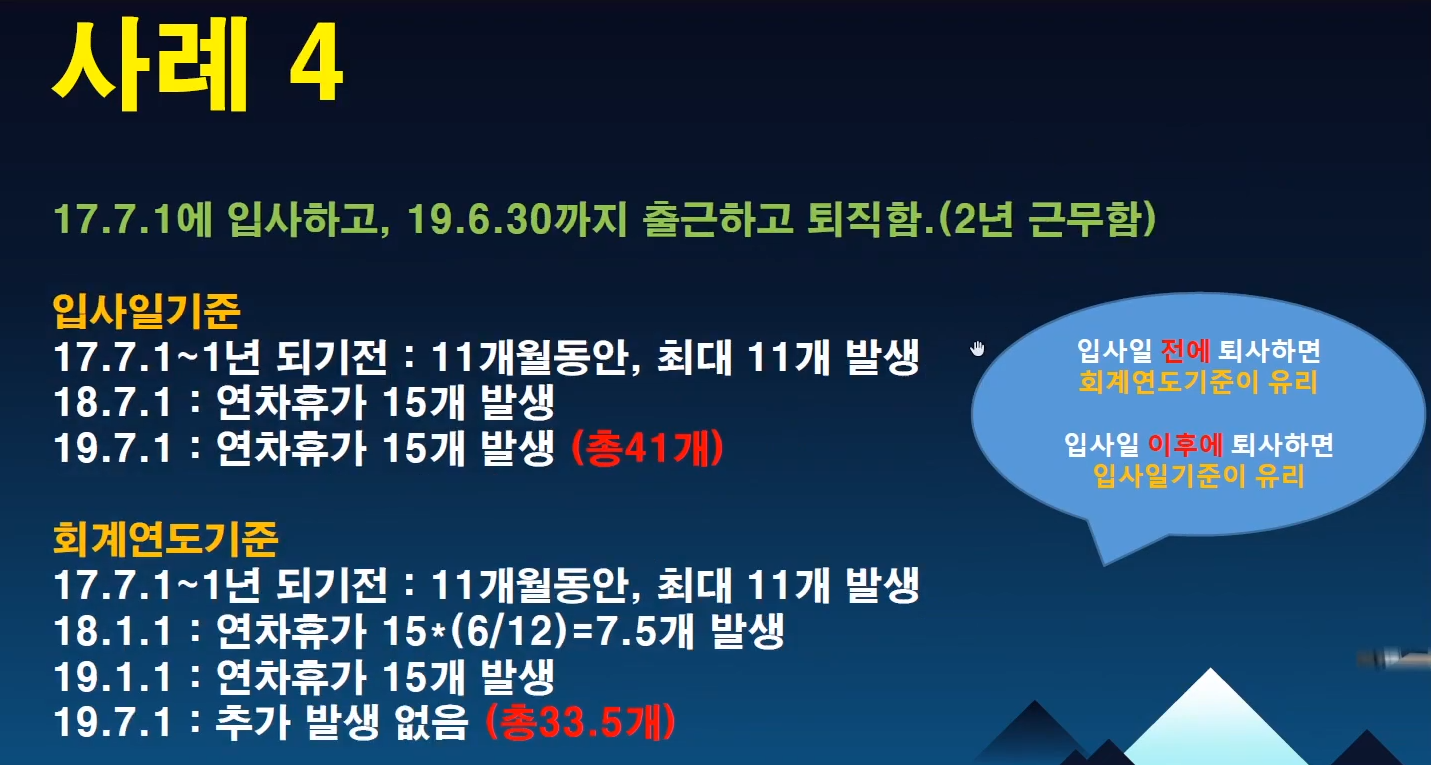 사례 4

17.7.1에 입사하고, 19.6.30까지 출근하고 퇴직함.(2년 근무함)

입사일기준
17.7.1~1년 되기전 : 11개월동안, 최대 11개 발생
18.7.1 : 연차휴가 15개 발생
19.7.1 : 연차휴가 15개 발생 (총41개)

회계연도기준
17.7.1~1년 되기전 : 11개월동안, 최대 11개 발생
18.1.1 : 연차휴가 15*(6/12)=7.5개 발생
19.1.1 : 연차휴가 15개 발생
19.7.1 : 추가 발생 없음 (총33.5개)

입사일 전에 퇴사하면
회계연도기준이 유리

입사일 이후에 퇴사하면
입사일기준이 유리